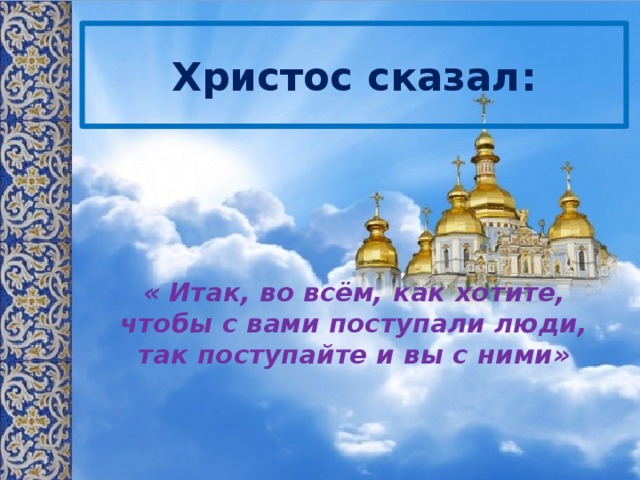 Христос сказал:

« Итак, во всём, как хотите, чтобы с вами поступали люди, так поступайте и вы с ними»